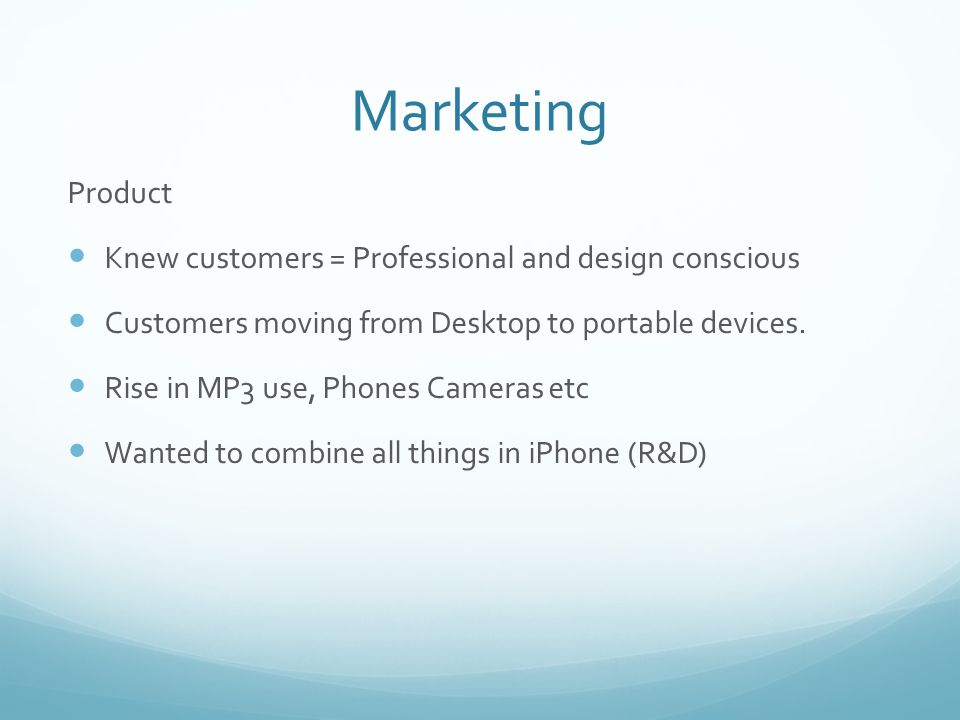 Marketing

Product

- Knew customers = Professional and design conscious
- Customers moving from Desktop to portable devices.
- Rise in MP3 use, Phones Cameras etc
- Wanted to combine all things in iPhone (R&D)